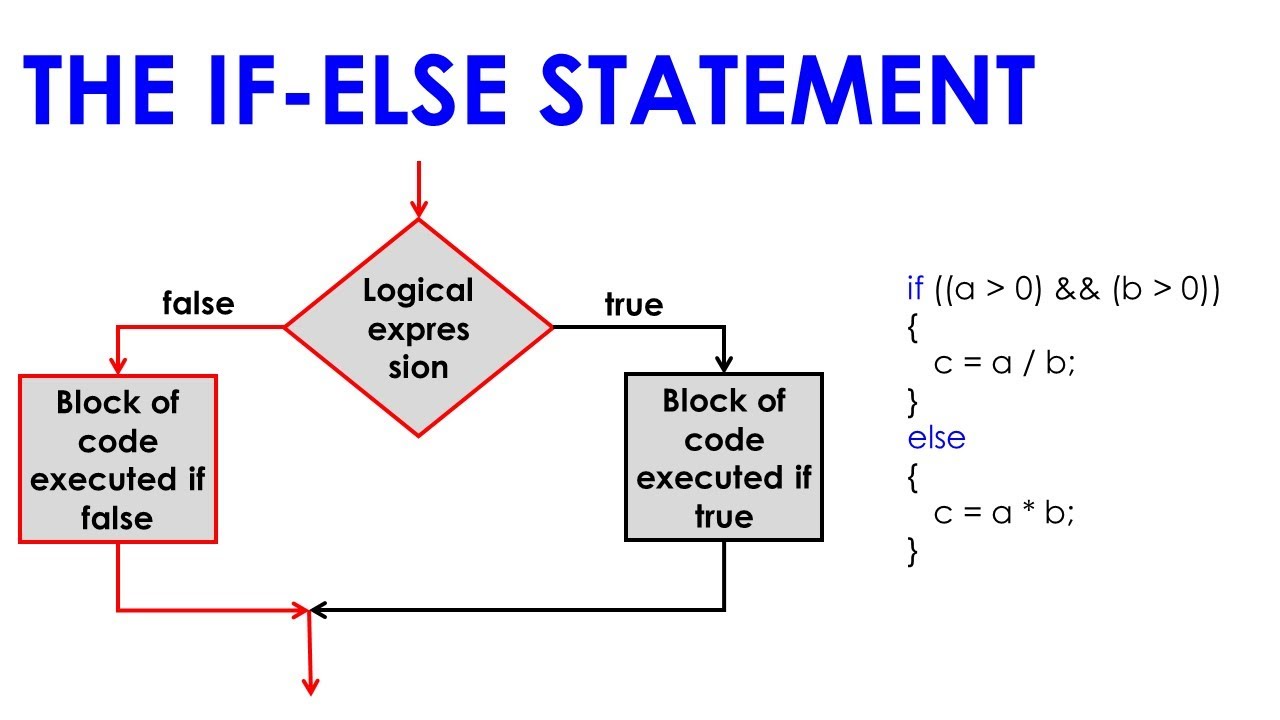 THE IF-ELSE STATEMENT

false

Logical expres sion

true

Block of code executed if false

Block of code executed if true

if ((a > 0) && (b > 0))
{
c = a / b;
}
else
{
c = a * b;
}